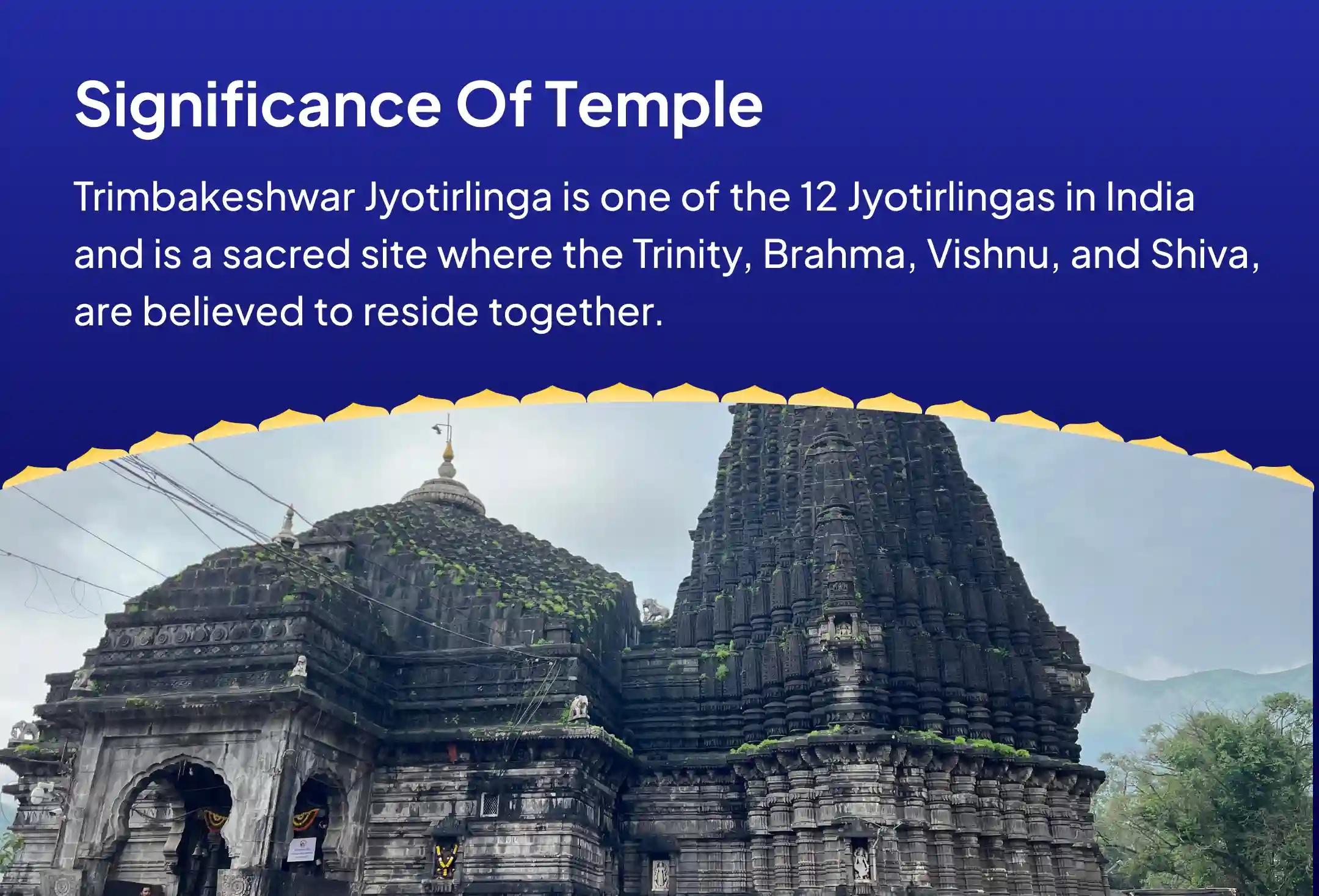 Significance Of Temple

Trimbakeshwar Jyotirlinga is one of the 12 Jyotirlingas in India and is a sacred site where the Trinity, Brahma, Vishnu, and Shiva, are believed to reside together.